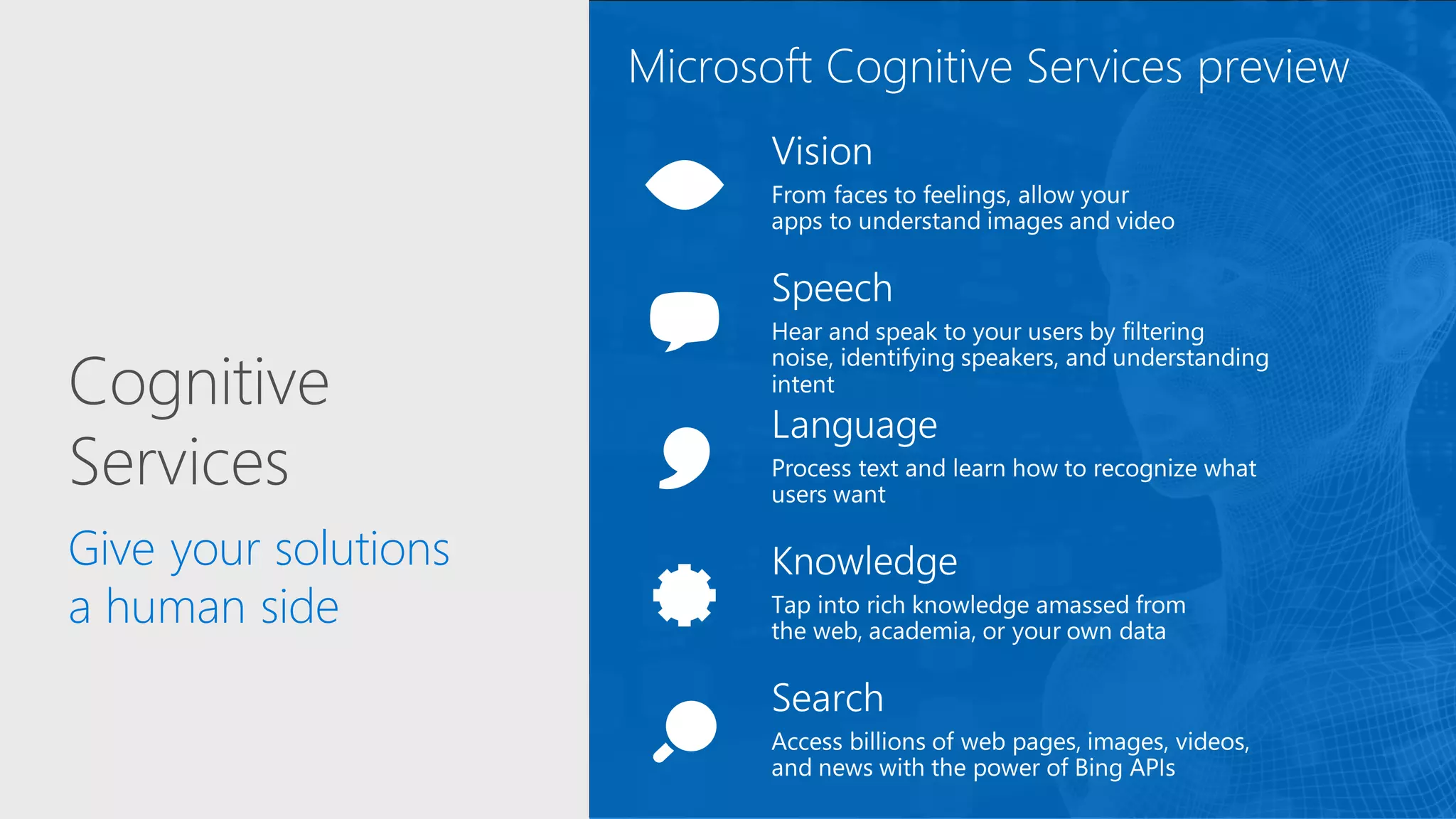 Cognitive Services

Give your solutions a human side

Microsoft Cognitive Services preview

Vision

From faces to feelings, allow your apps to understand images and video

Speech

Hear and speak to your users by filtering noise, identifying speakers, and understanding intent

Language

Process text and learn how to recognize what users want

Knowledge

Tap into rich knowledge amassed from the web, academia, or your own data

Search

Access billions of web pages, images, videos, and news with the power of Bing APIs